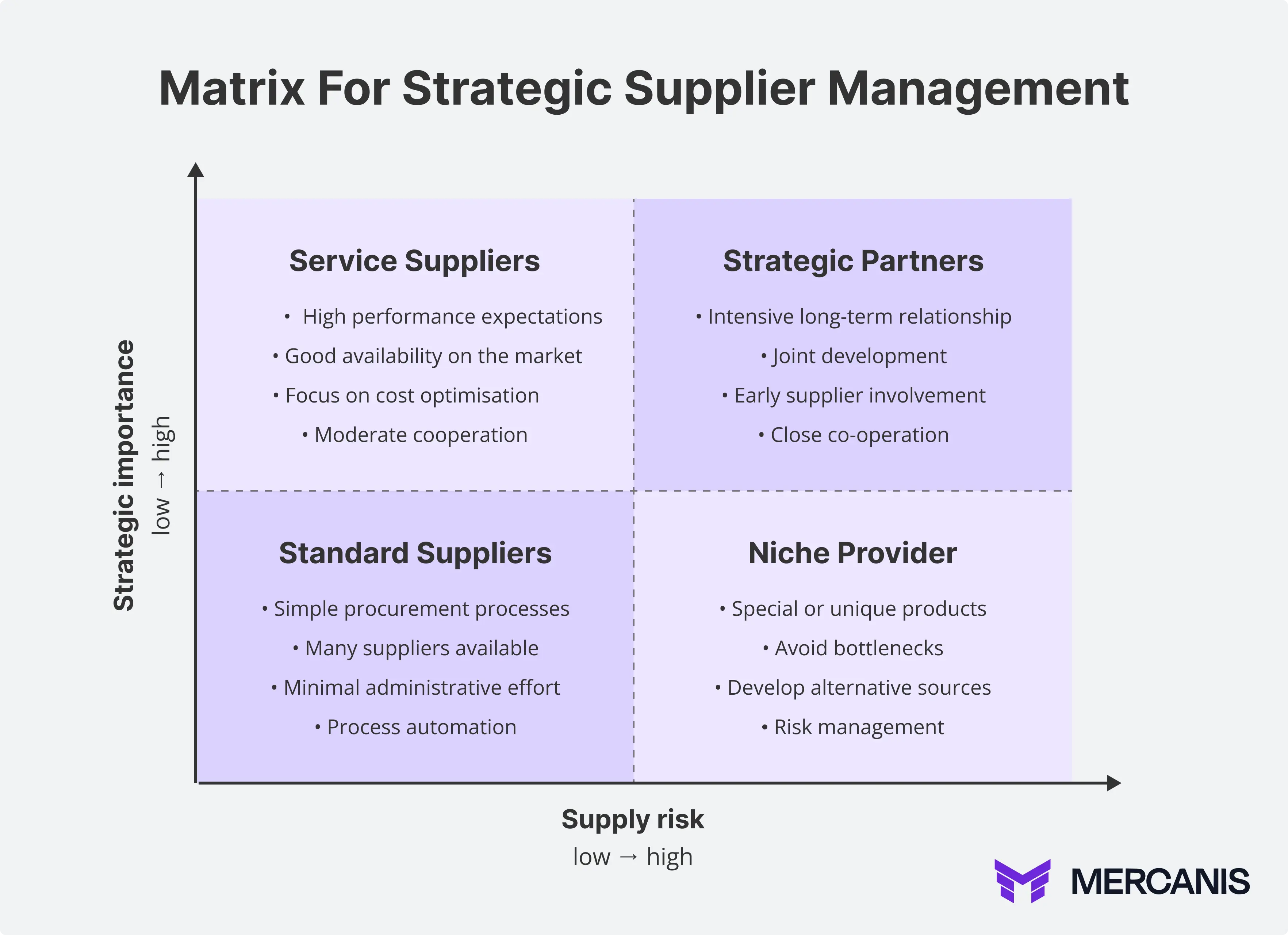 Matrix For Strategic Supplier Management

Strategic importance
low → high

Service Suppliers

• High performance expectations
• Good availability on the market
• Focus on cost optimisation
• Moderate cooperation

Strategic Partners

• Intensive long-term relationship
• Joint development
• Early supplier involvement
• Close co-operation

Standard Suppliers

• Simple procurement processes
• Many suppliers available
• Minimal administrative effort
• Process automation

Niche Provider

• Special or unique products
• Avoid bottlenecks
• Develop alternative sources
• Risk management

Supply risk
low → high

MERCANIS